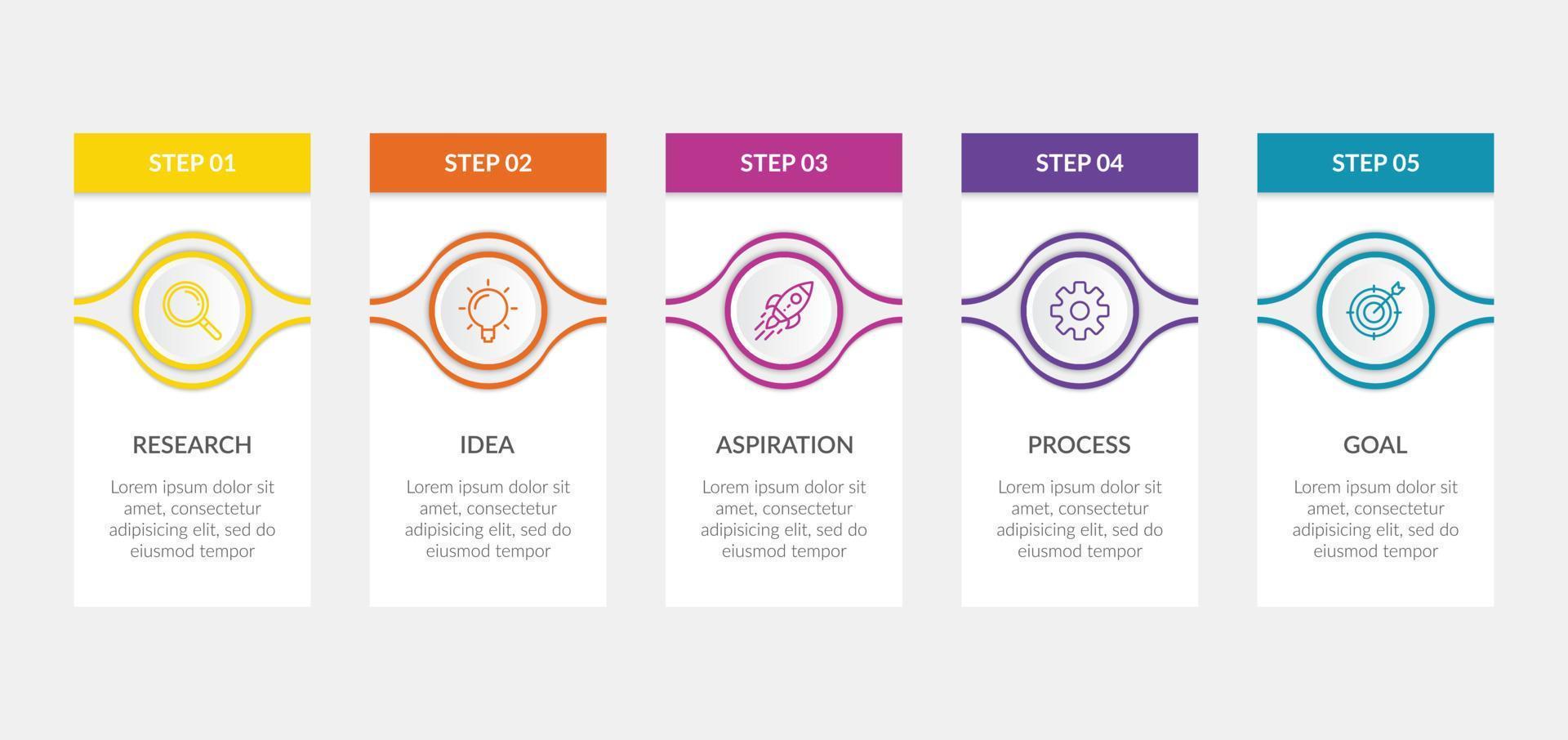 STEP 01

RESEARCH

Lorem ipsum dolor sit amet, consectetur adipisicing elit, sed do eiusmod tempor

STEP 02

IDEA

Lorem ipsum dolor sit amet, consectetur adipisicing elit, sed do eiusmod tempor

STEP 03

ASPIRATION

Lorem ipsum dolor sit amet, consectetur adipisicing elit, sed do eiusmod tempor

STEP 04

PROCESS

Lorem ipsum dolor sit amet, consectetur adipisicing elit, sed do eiusmod tempor

STEP 05

GOAL

Lorem ipsum dolor sit amet, consectetur adipisicing elit, sed do eiusmod tempor